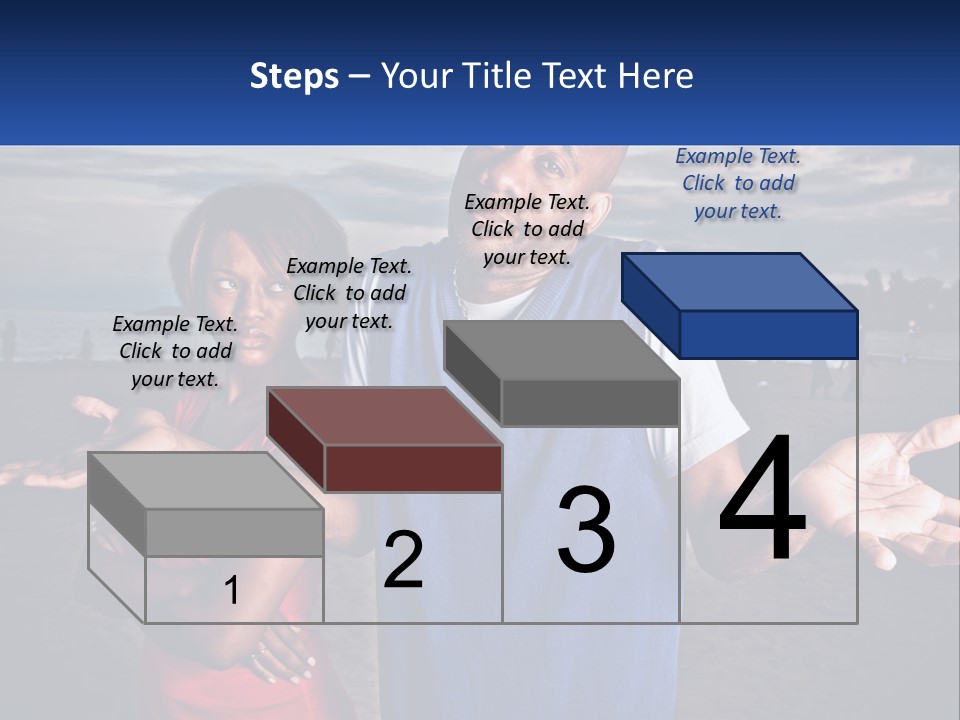 Steps – Your Title Text Here

Example Text. Click to add your text.

Example Text. Click to add your text.

Example Text. Click to add your text.

Example Text. Click to add your text.

1

2

3

4